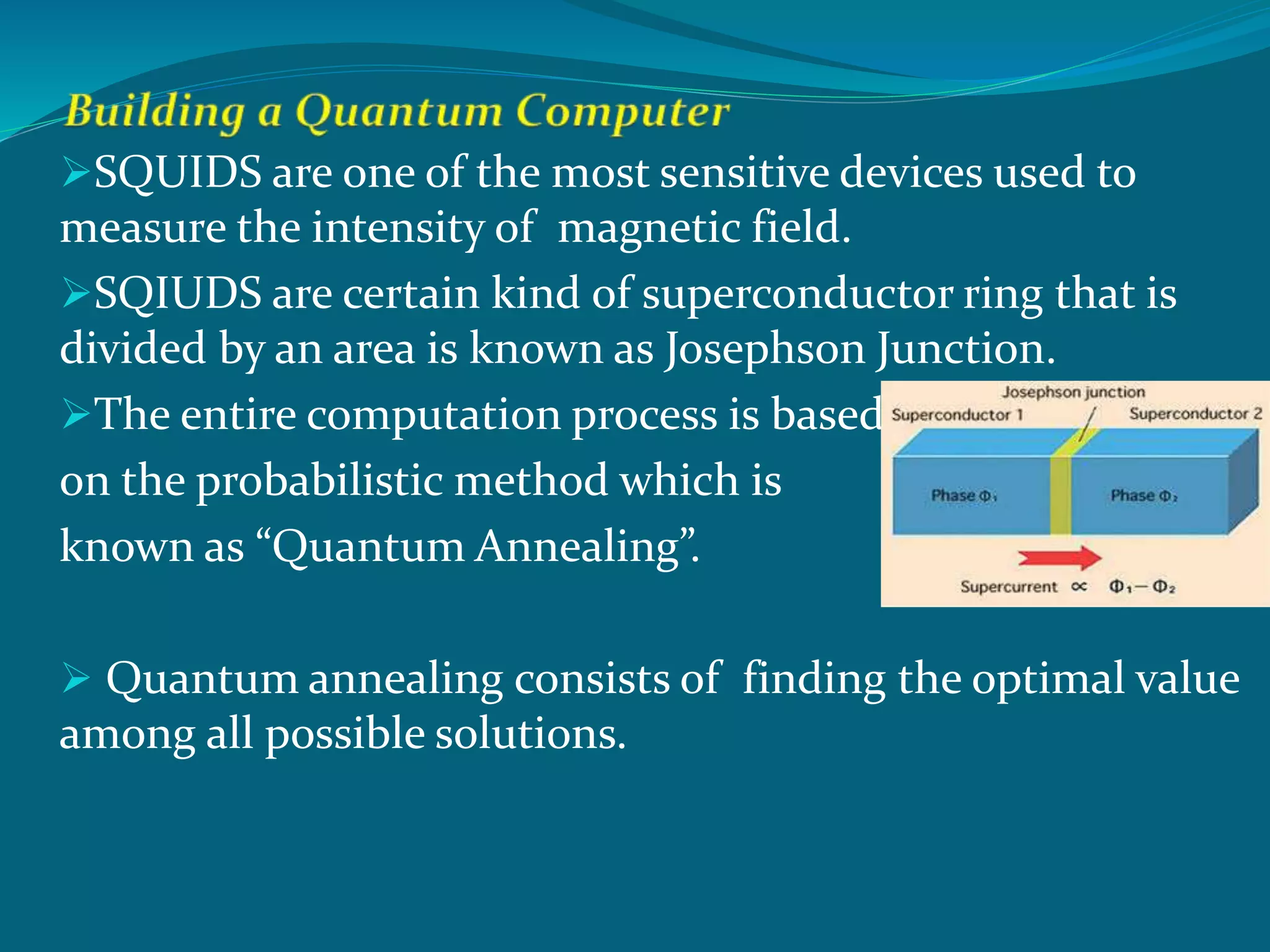 Building a Quantum Computer

➢SQUIDS are one of the most sensitive devices used to measure the intensity of magnetic field.

➢SQIUDS are certain kind of superconductor ring that is divided by an area is known as Josephson Junction.

➢The entire computation process is based on the probabilistic method which is known as “Quantum Annealing”.

Josephson junction

Superconductor 1

Superconductor 2

Phase $\Phi_1$

Phase $\Phi_2$

Supercurrent $\propto$ $\Phi_1 - \Phi_2$

➢ Quantum annealing consists of finding the optimal value among all possible solutions.